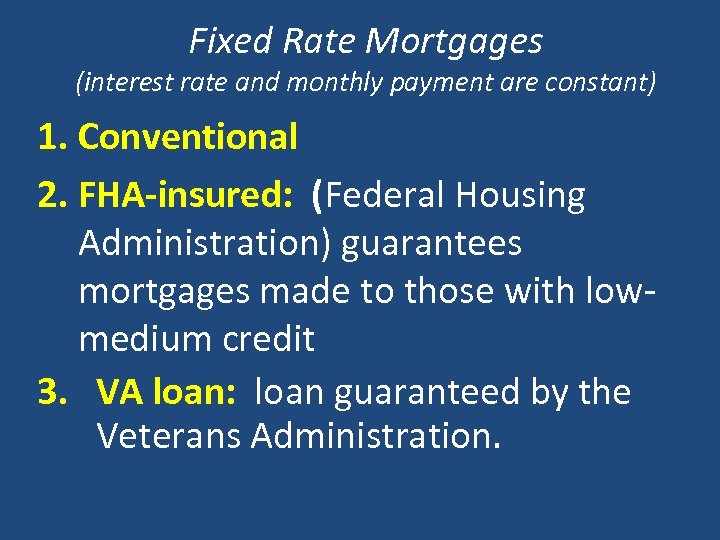 Fixed Rate Mortgages
(interest rate and monthly payment are constant)

1. Conventional

2. FHA-insured: (Federal Housing Administration) guarantees mortgages made to those with low-medium credit

3. VA loan: loan guaranteed by the Veterans Administration.